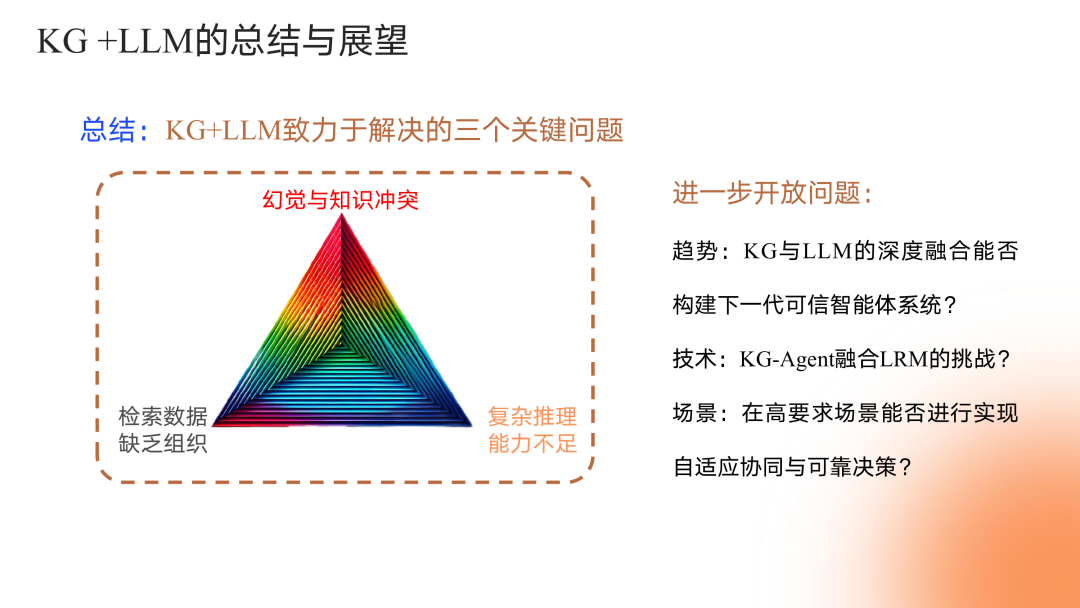 KG +LLM的总结与展望

总结：KG+LLM致力于解决的三个关键问题

幻觉与知识冲突

检索数据缺乏组织

复杂推理能力不足

进一步开放问题：

趋势：KG与LLM的深度融合能否构建下一代可信智能体系统？

技术：KG-Agent融合LRM的挑战？

场景：在高要求场景能否进行实现自适应协同与可靠决策？